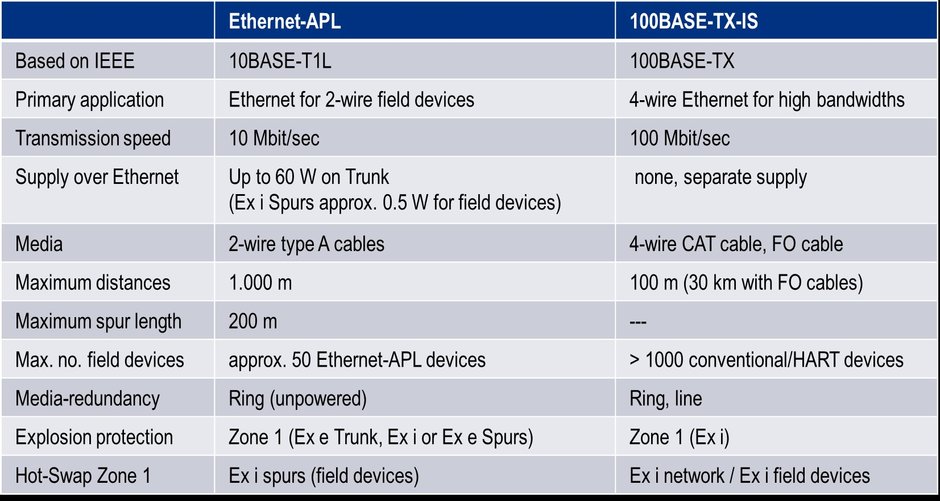 | | Ethernet-APL | 100BASE-TX-IS |
|---|---|---|
| Based on IEEE | 10BASE-T1L | 100BASE-TX |
| Primary application | Ethernet for 2-wire field devices | 4-wire Ethernet for high bandwidths |
| Transmission speed | 10 Mbit/sec | 100 Mbit/sec |
| Supply over Ethernet | Up to 60 W on Trunk (Ex i Spurs approx. 0.5 W for field devices) | none, separate supply |
| Media | 2-wire type A cables | 4-wire CAT cable, FO cable |
| Maximum distances | 1.000 m | 100 m (30 km with FO cables) |
| Maximum spur length | 200 m | --- |
| Max. no. field devices | approx. 50 Ethernet-APL devices | > 1000 conventional/HART devices |
| Media-redundancy | Ring (unpowered) | Ring, line |
| Explosion protection | Zone 1 (Ex e Trunk, Ex i or Ex e Spurs) | Zone 1 (Ex i) |
| Hot-Swap Zone 1 | Ex i spurs (field devices) | Ex i network / Ex i field devices |